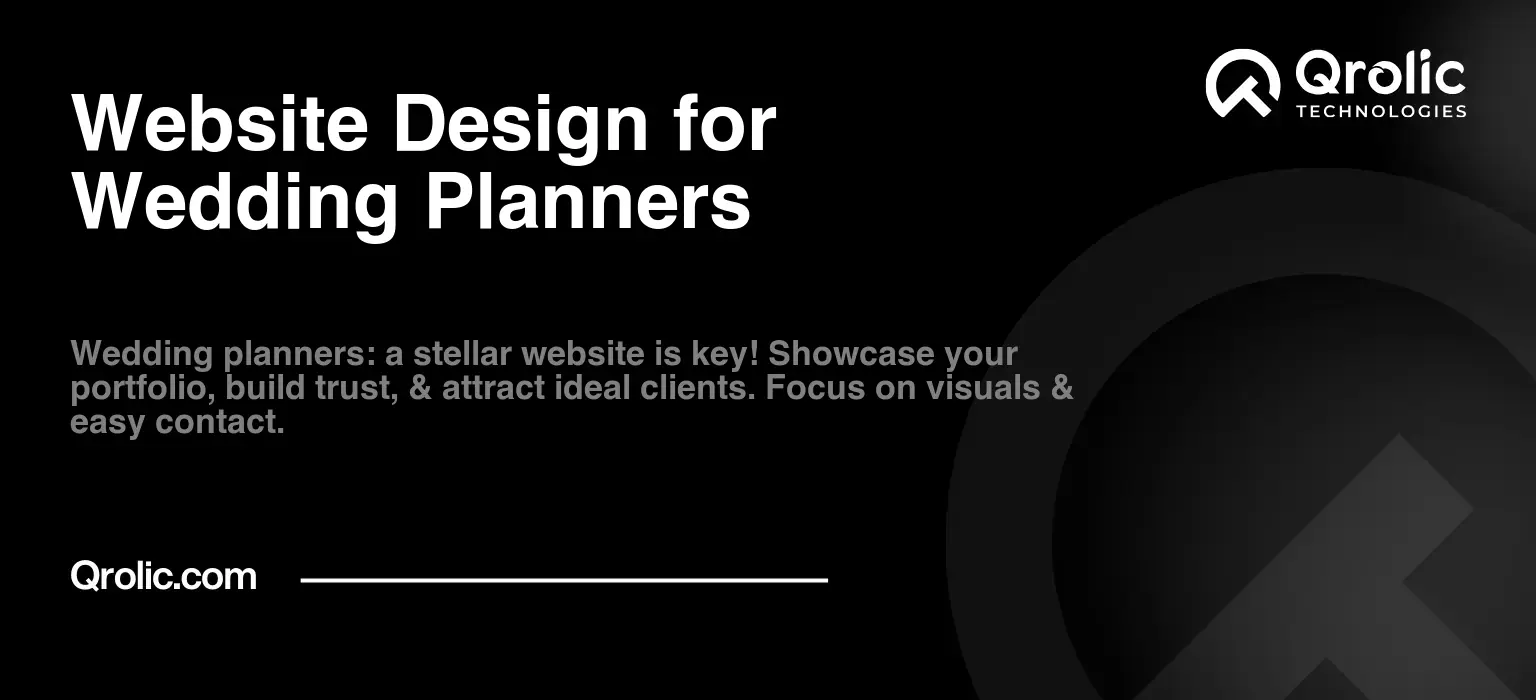 Qrolic
TECHNOLOGIES

Website Design for Wedding Planners

Wedding planners: a stellar website is key! Showcase your portfolio, build trust, & attract ideal clients. Focus on visuals & easy contact.

Qrolic.com